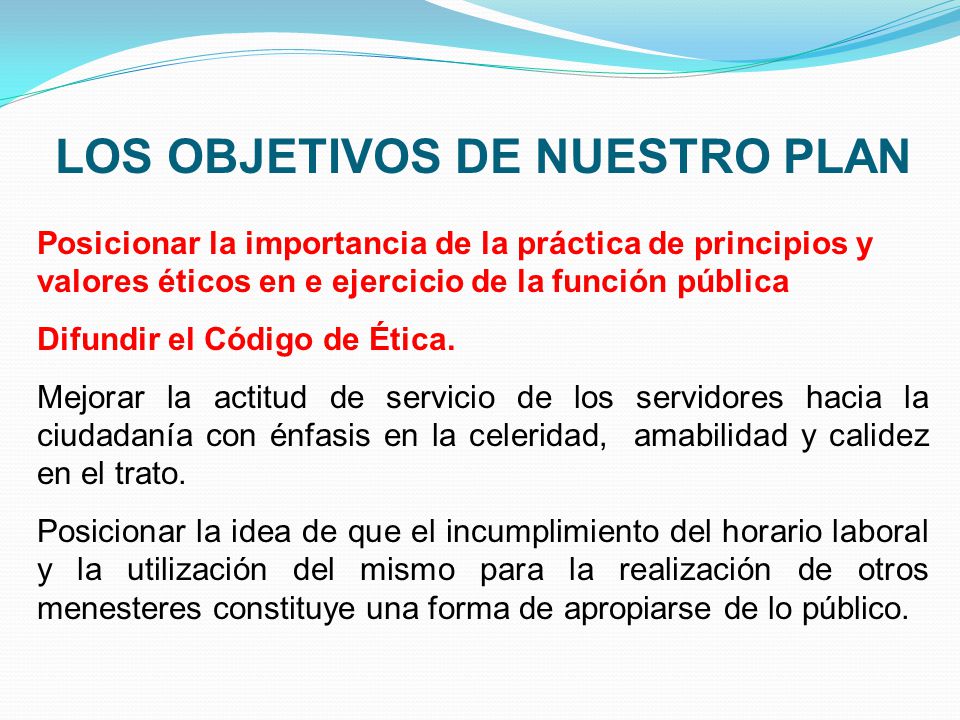 LOS OBJETIVOS DE NUESTRO PLAN

Posicionar la importancia de la práctica de principios y valores éticos en e ejercicio de la función pública

Difundir el Código de Ética.

Mejorar la actitud de servicio de los servidores hacia la ciudadanía con énfasis en la celeridad, amabilidad y calidez en el trato.

Posicionar la idea de que el incumplimiento del horario laboral y la utilización del mismo para la realización de otros menesteres constituye una forma de apropiarse de lo público.